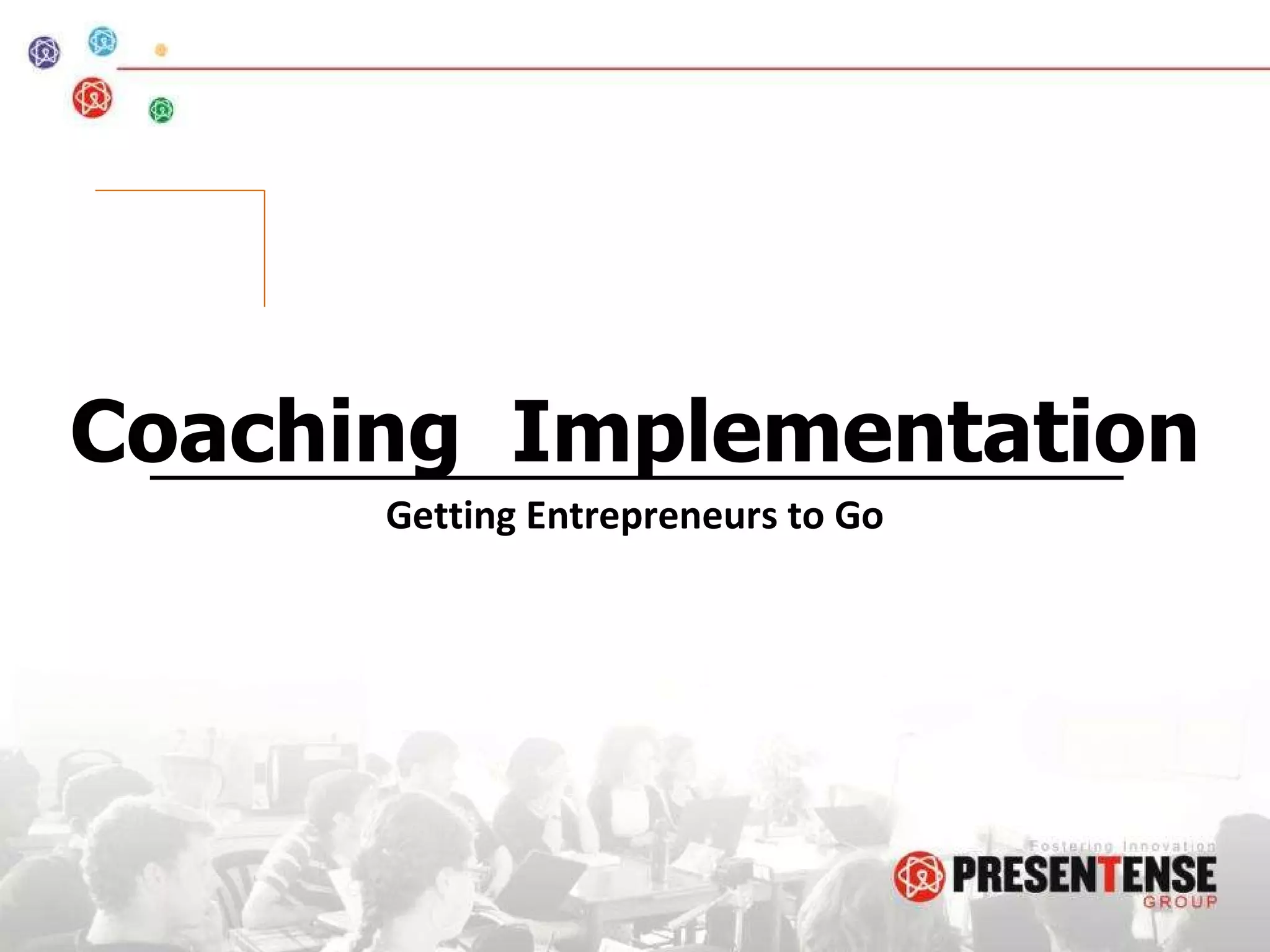 Coaching Implementation

Getting Entrepreneurs to Go

Fostering Innovation
PRESENTENSE
GROUP